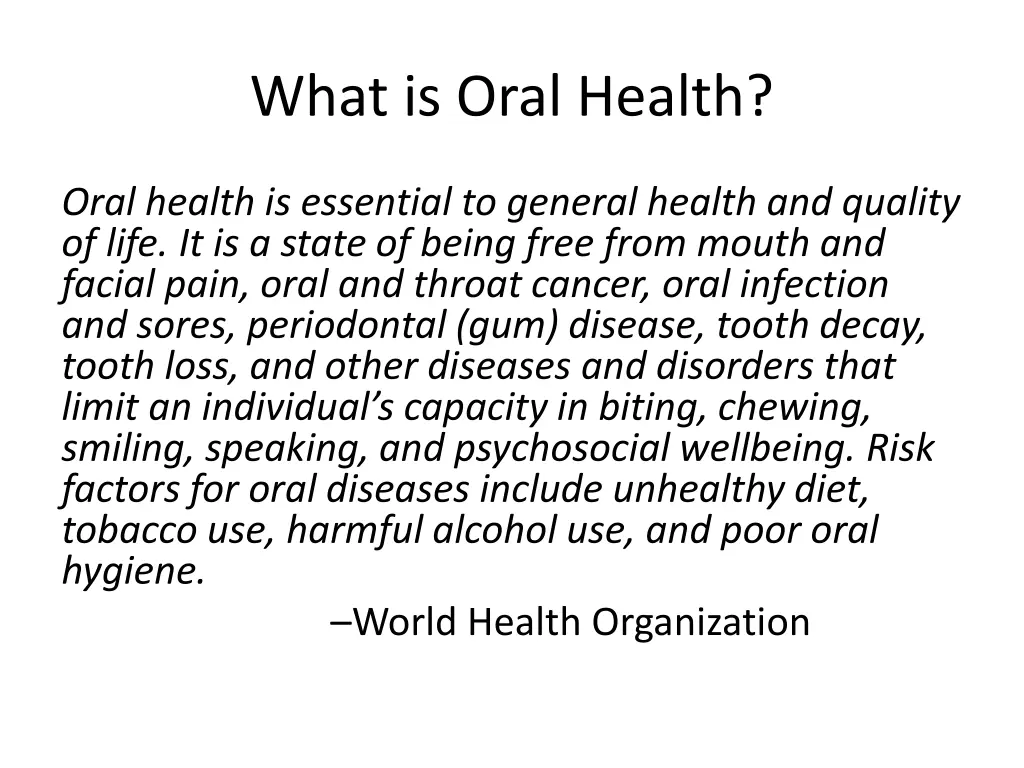 What is Oral Health?

Oral health is essential to general health and quality of life. It is a state of being free from mouth and facial pain, oral and throat cancer, oral infection and sores, periodontal (gum) disease, tooth decay, tooth loss, and other diseases and disorders that limit an individual’s capacity in biting, chewing, smiling, speaking, and psychosocial wellbeing. Risk factors for oral diseases include unhealthy diet, tobacco use, harmful alcohol use, and poor oral hygiene.

–World Health Organization